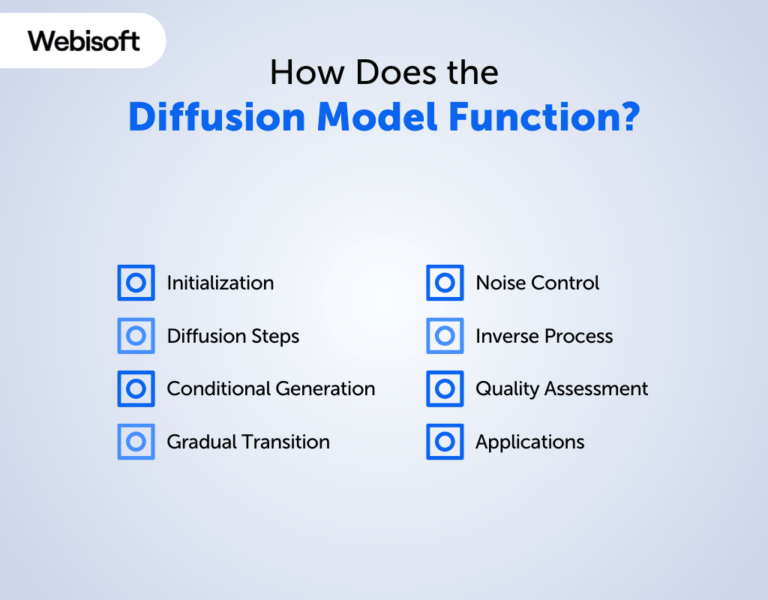 Webisoft

How Does the
Diffusion Model Function?

Initialization

Diffusion Steps

Conditional Generation

Gradual Transition

Noise Control

Inverse Process

Quality Assessment

Applications